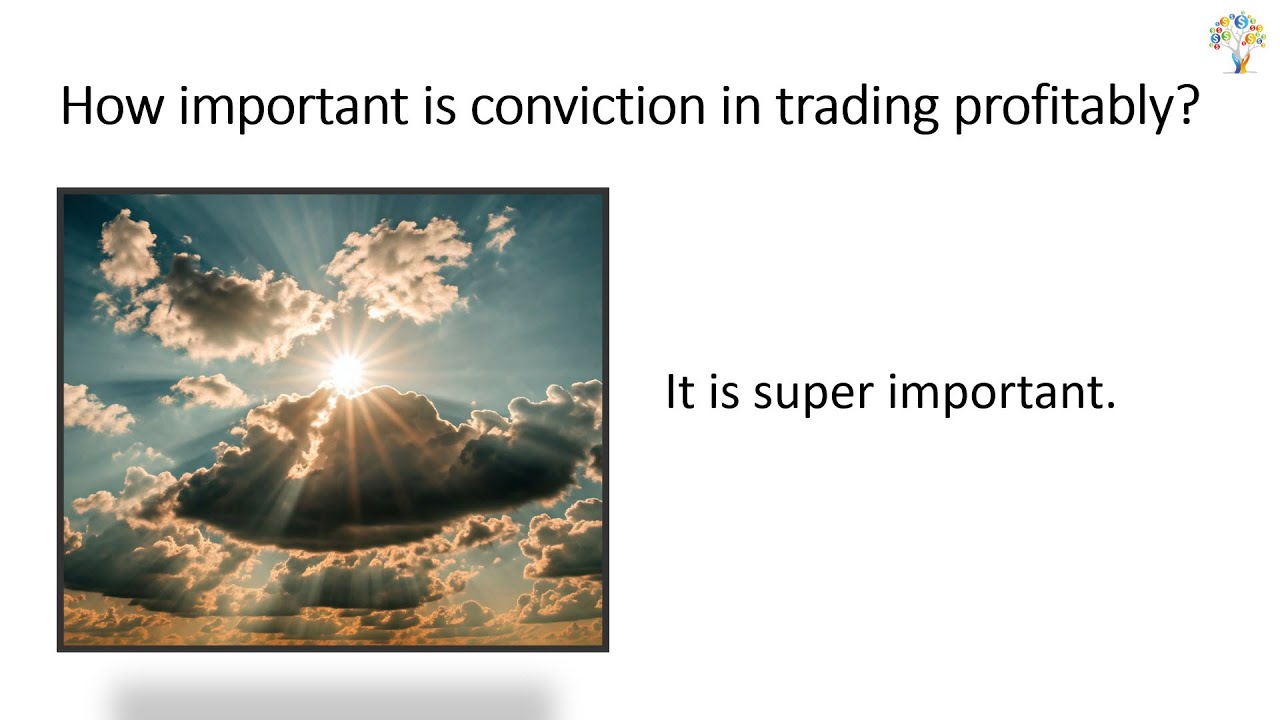 How important is conviction in trading profitably?

It is super important.